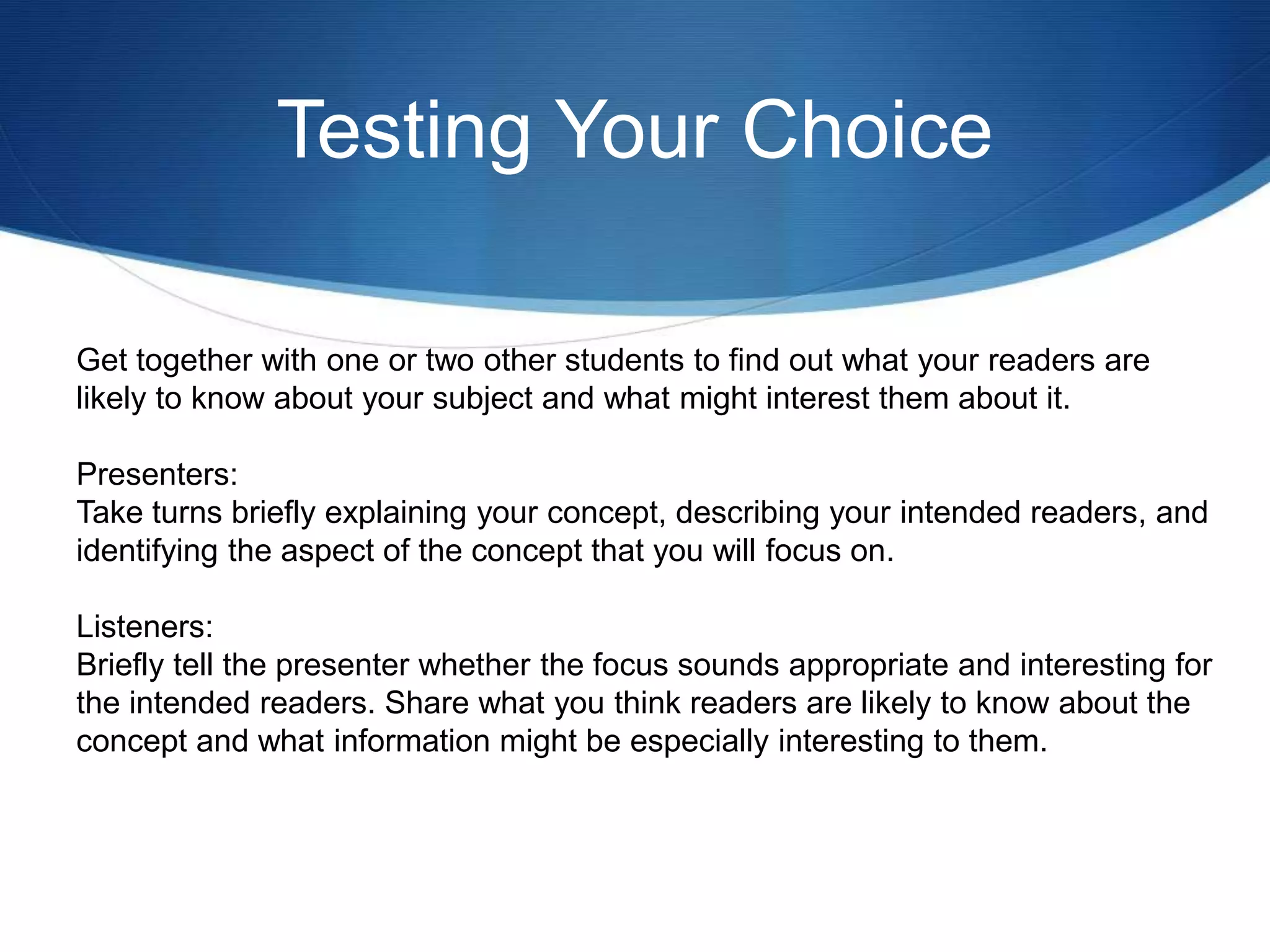 Testing Your Choice

Get together with one or two other students to find out what your readers are likely to know about your subject and what might interest them about it.

Presenters:
Take turns briefly explaining your concept, describing your intended readers, and identifying the aspect of the concept that you will focus on.

Listeners:
Briefly tell the presenter whether the focus sounds appropriate and interesting for the intended readers. Share what you think readers are likely to know about the concept and what information might be especially interesting to them.